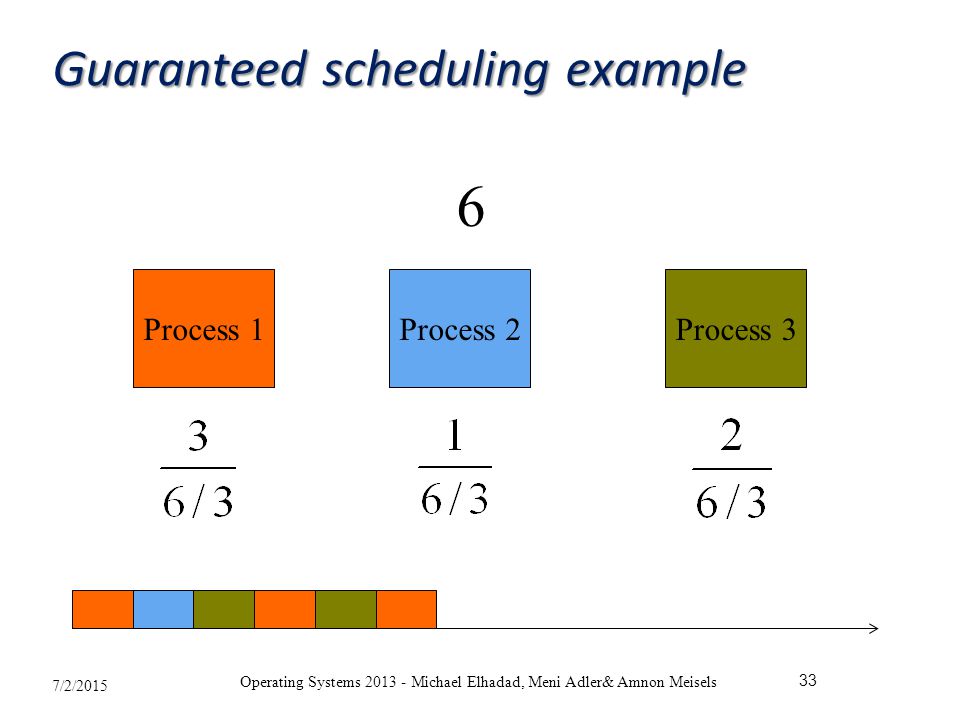 Guaranteed scheduling example

6

Process 1

Process 2

Process 3

$\frac{3}{6/3}$

$\frac{1}{6/3}$

$\frac{2}{6/3}$

7/2/2015

Operating Systems 2013 - Michael Elhadad, Meni Adler& Amnon Meisels

33